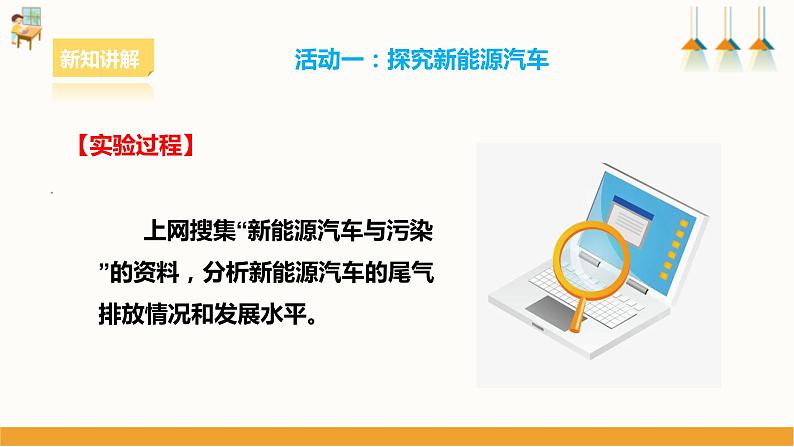 新知讲解

活动一：探究新能源汽车

【实验过程】

上网搜集“新能源汽车与污染”的资料，分析新能源汽车的尾气排放情况和发展水平。